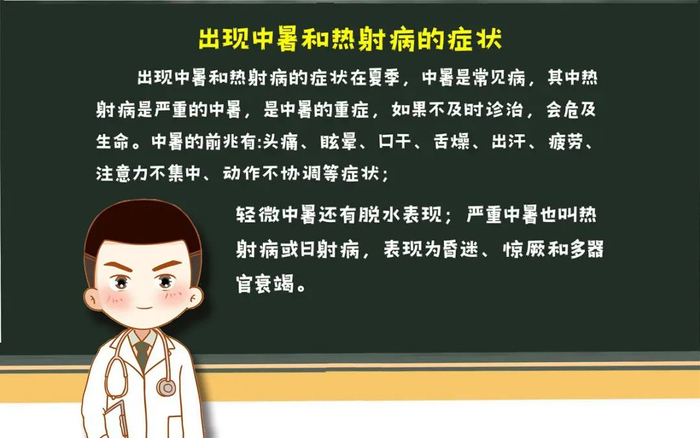 出现中暑和热射病的症状

出现中暑和热射病的症状在夏季，中暑是常见病，其中热射病是严重的中暑，是中暑的重症，如果不及时诊治，会危及生命。中暑的前兆有:头痛、眩晕、口干、舌燥、出汗、疲劳、注意力不集中、动作不协调等症状；

轻微中暑还有脱水表现；严重中暑也叫热射病或日射病，表现为昏迷、惊厥和多器官衰竭。